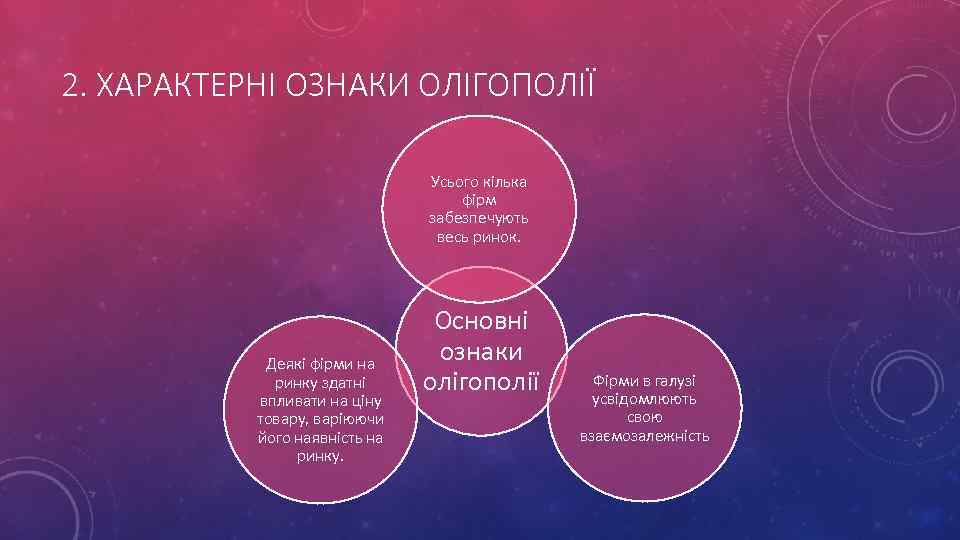 2. ХАРАКТЕРНІ ОЗНАКИ ОЛІГОПОЛІЇ

Усього кілька фірм забезпечують весь ринок.

Основні ознаки олігополії

Деякі фірми на ринку здатні впливати на ціну товару, варіюючи його наявність на ринку.

Фірми в галузі усвідомлюють свою взаємозалежність